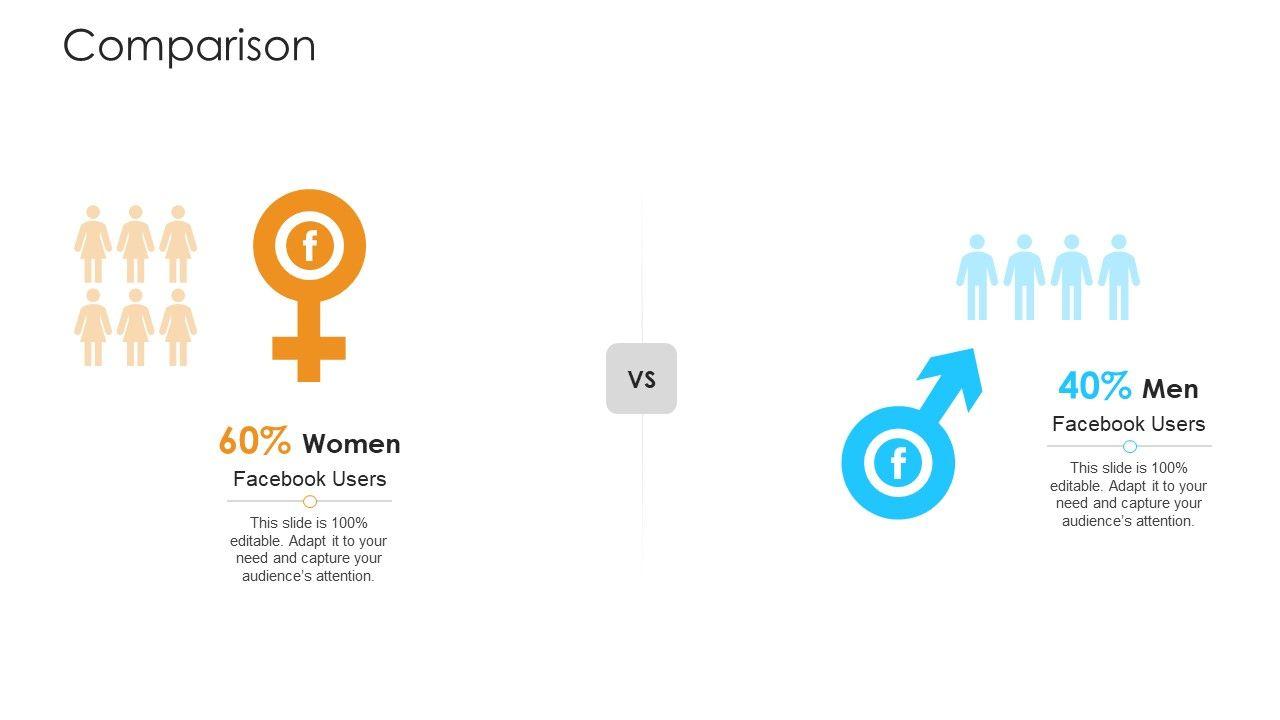 Comparison

f

60% Women

Facebook Users

This slide is 100% editable. Adapt it to your need and capture your audience's attention.

VS

f

40% Men

Facebook Users

This slide is 100% editable. Adapt it to your need and capture your audience's attention.